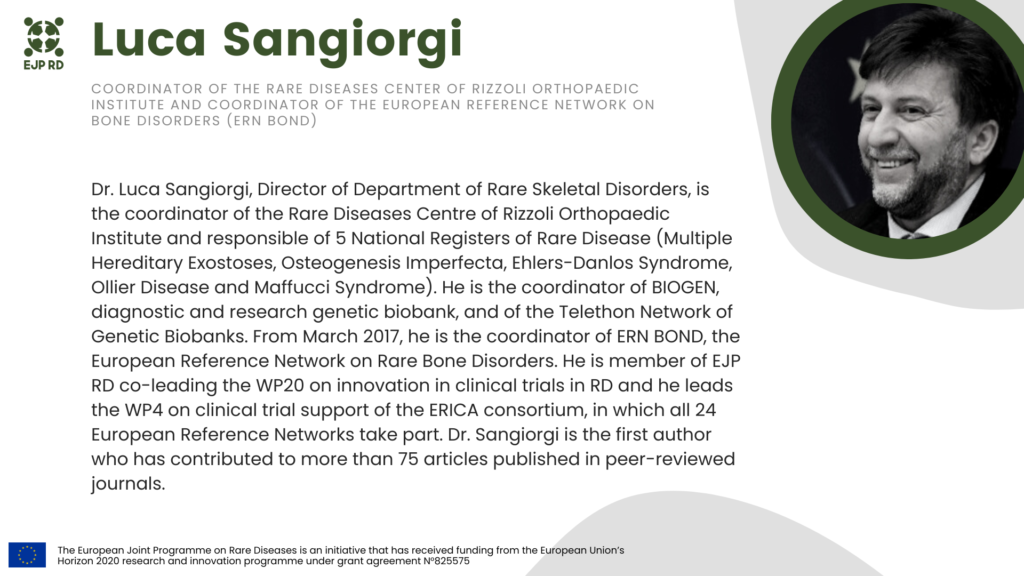 EJP RD

Luca Sangiorgi

COORDINATOR OF THE RARE DISEASES CENTER OF RIZZOLI ORTHOPAEDIC INSTITUTE AND COORDINATOR OF THE EUROPEAN REFERENCE NETWORK ON BONE DISORDERS (ERN BOND)

Dr. Luca Sangiorgi, Director of Department of Rare Skeletal Disorders, is the coordinator of the Rare Diseases Centre of Rizzoli Orthopaedic Institute and responsible of 5 National Registers of Rare Disease (Multiple Hereditary Exostoses, Osteogenesis Imperfecta, Ehlers-Danlos Syndrome, Ollier Disease and Maffucci Syndrome). He is the coordinator of BIOGEN, diagnostic and research genetic biobank, and of the Telethon Network of Genetic Biobanks. From March 2017, he is the coordinator of ERN BOND, the European Reference Network on Rare Bone Disorders. He is member of EJP RD co-leading the WP20 on innovation in clinical trials in RD and he leads the WP4 on clinical trial support of the ERICA consortium, in which all 24 European Reference Networks take part. Dr. Sangiorgi is the first author who has contributed to more than 75 articles published in peer-reviewed journals.

The European Joint Programme on Rare Diseases is an initiative that has received funding from the European Union's Horizon 2020 research and innovation programme under grant agreement N°825575